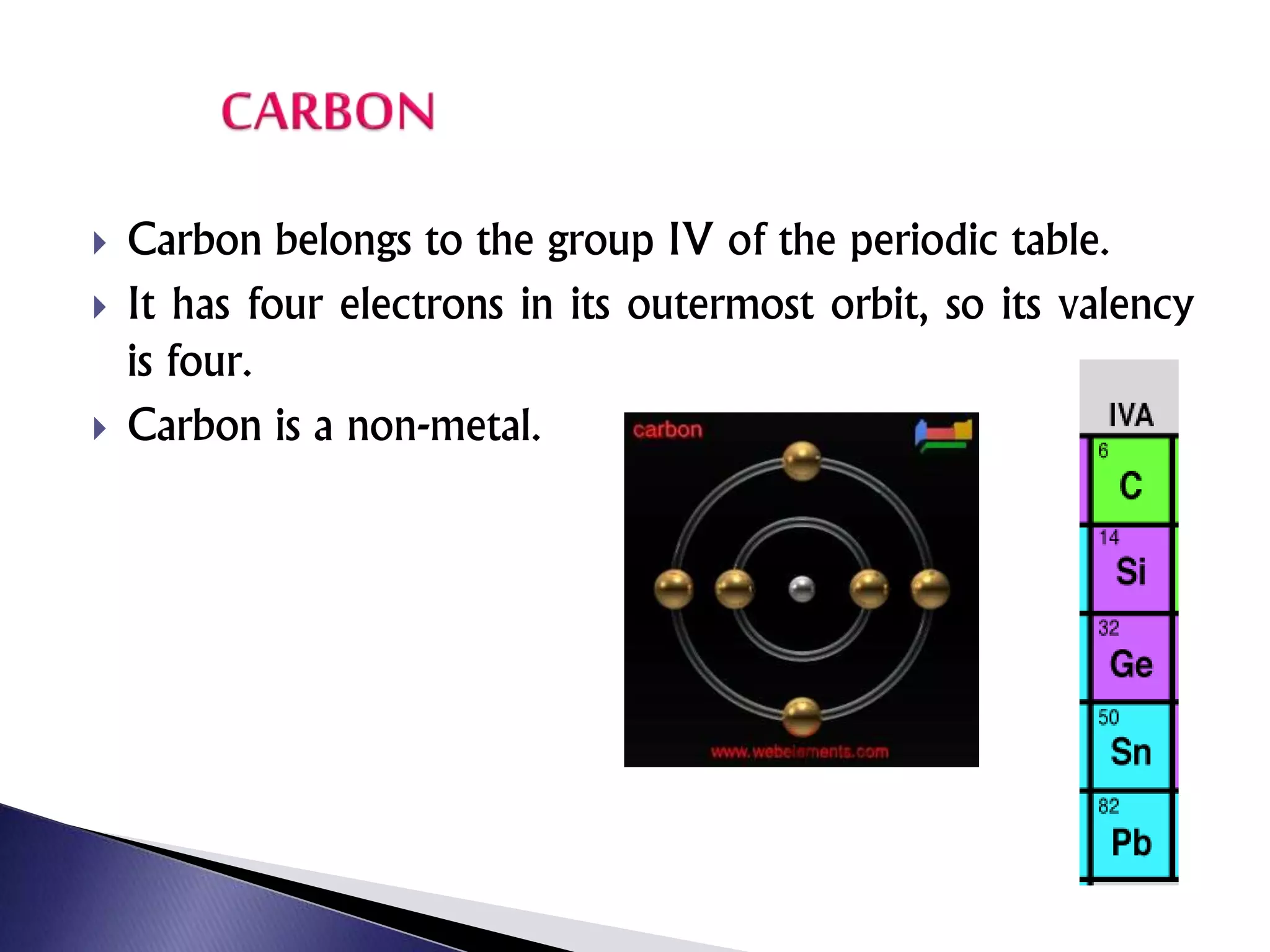 CARBON

Carbon belongs to the group IV of the periodic table.

It has four electrons in its outermost orbit, so its valency is four.

Carbon is a non-metal.

carbon

www.webelements.com

IVA

6
C

14
Si

32
Ge

50
Sn

82
Pb